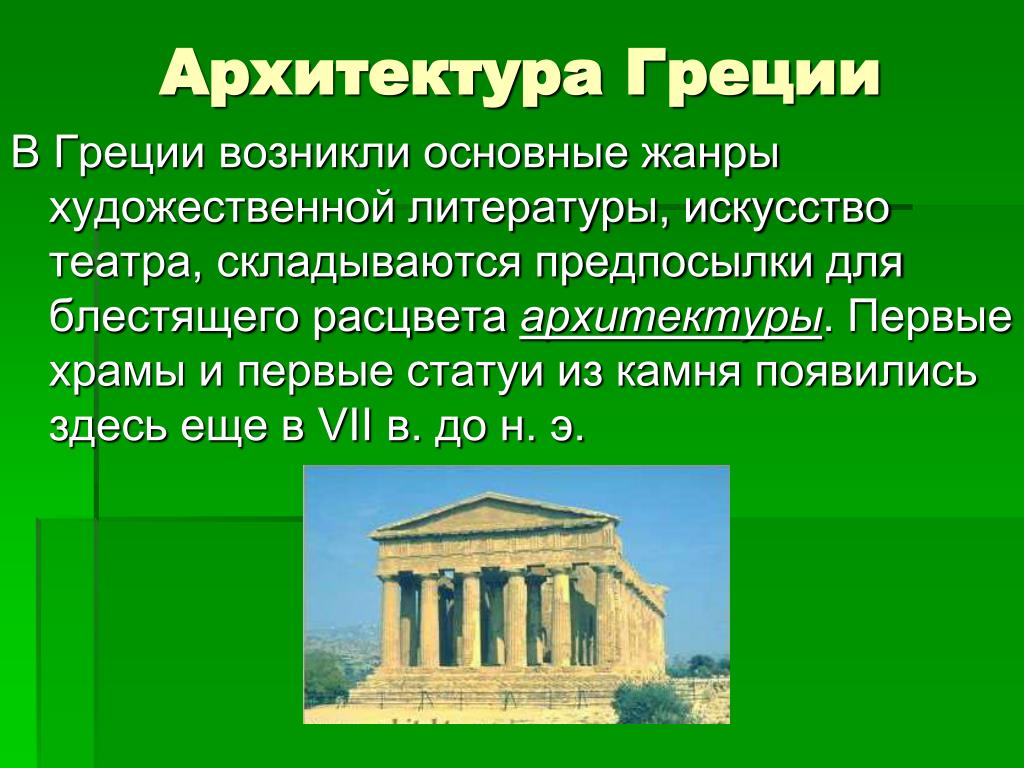 Архитектура Греции

В Греции возникли основные жанры художественной литературы, искусство театра, складываются предпосылки для блестящего расцвета архитектуры. Первые храмы и первые статуи из камня появились здесь еще в VII в. до н. э.